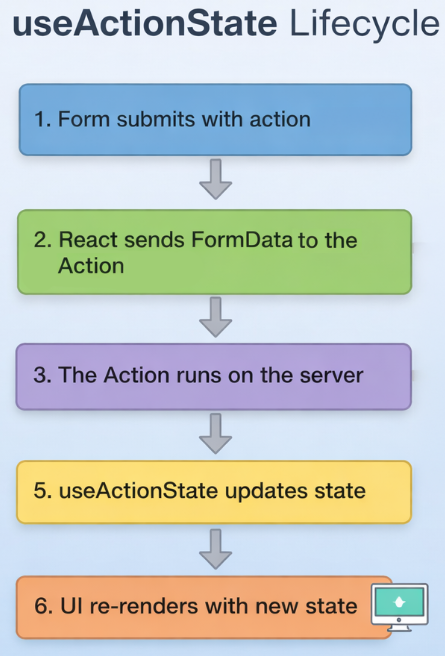 useActionState Lifecycle

1. Form submits with action

2. React sends FormData to the Action

3. The Action runs on the server

5. useActionState updates state

6. UI re-renders with new state